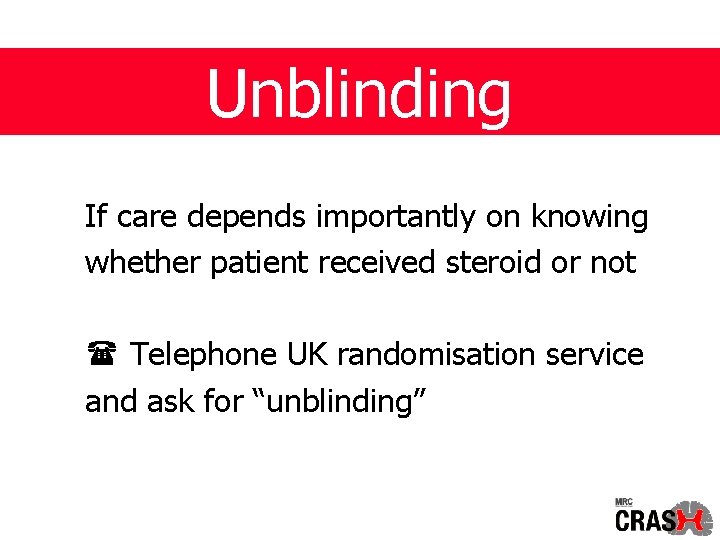 Unblinding

If care depends importantly on knowing whether patient received steroid or not

☎ Telephone UK randomisation service and ask for “unblinding”

MRC
CRASH